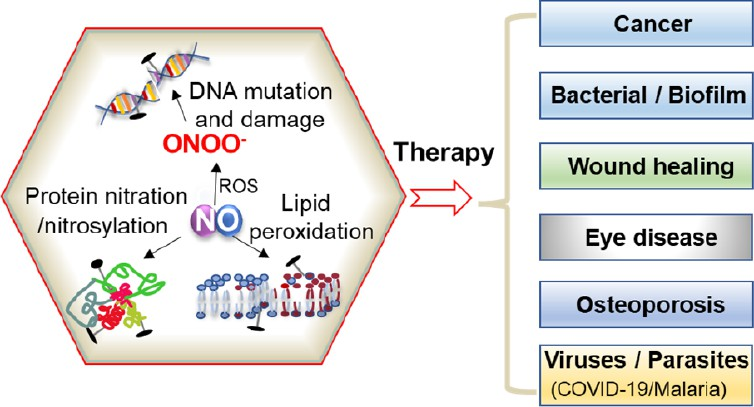 DNA mutation and damage

$ONOO^-$

ROS

Protein nitration /nitrosylation

NO

Lipid peroxidation

Therapy

Cancer

Bacterial / Biofilm

Wound healing

Eye disease

Osteoporosis

Viruses / Parasites (COVID-19/Malaria)